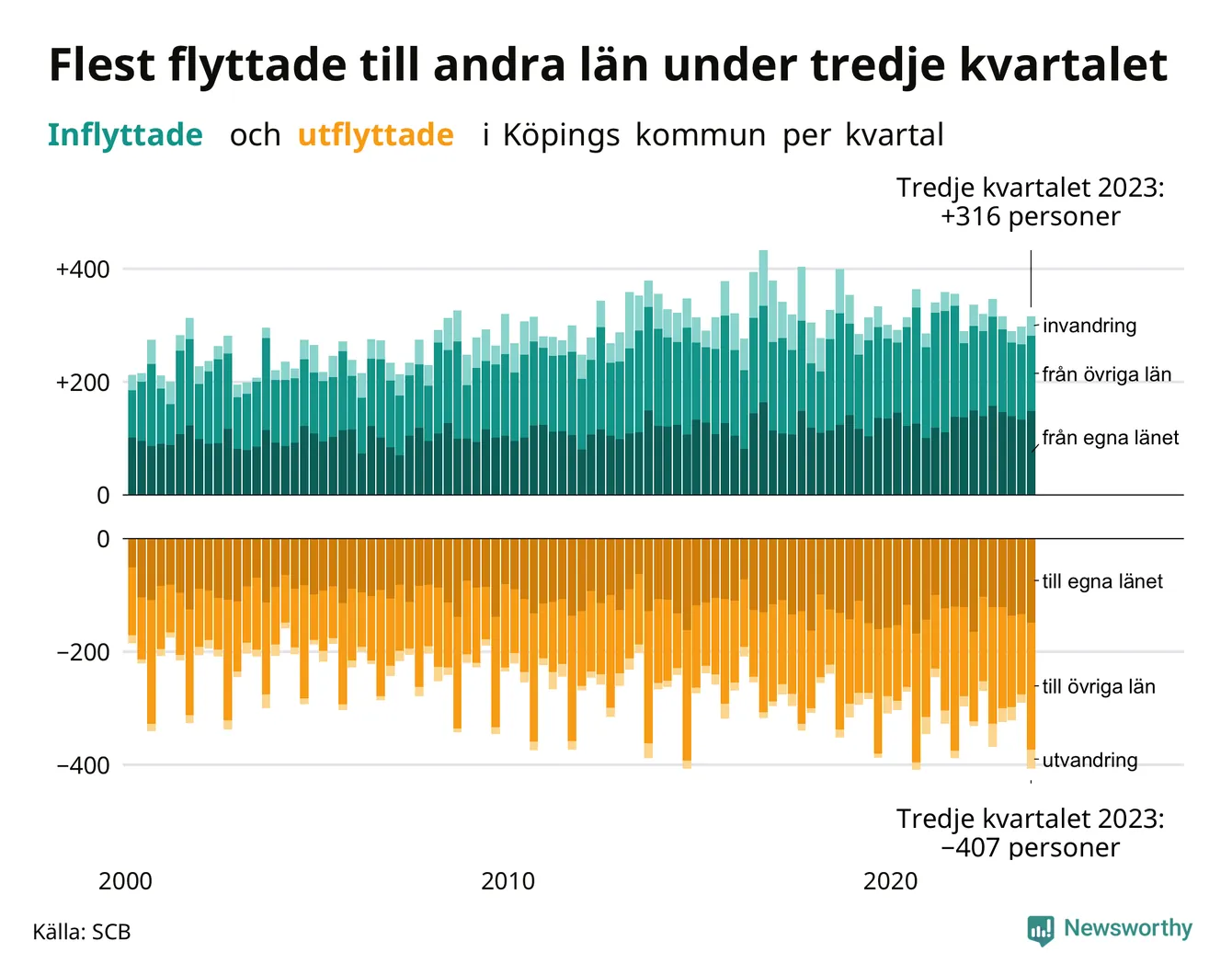 Flest flyttade till andra län under tredje kvartalet

Inflyttade och utflyttade i Köpings kommun per kvartal

Tredje kvartalet 2023: +316 personer

+400
+200
0

invandring
från övriga län
från egna länet

0
−200
−400

till egna länet
till övriga län
utvandring

Tredje kvartalet 2023: −407 personer

2000
2010
2020

Källa: SCB

Newsworthy